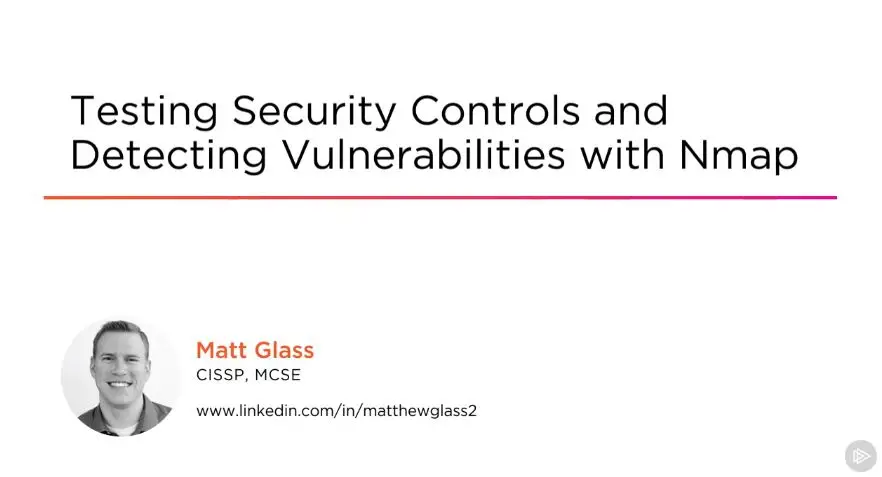 Testing Security Controls and Detecting Vulnerabilities with Nmap

Matt Glass
CISSP, MCSE
www.linkedin.com/in/matthewglass2